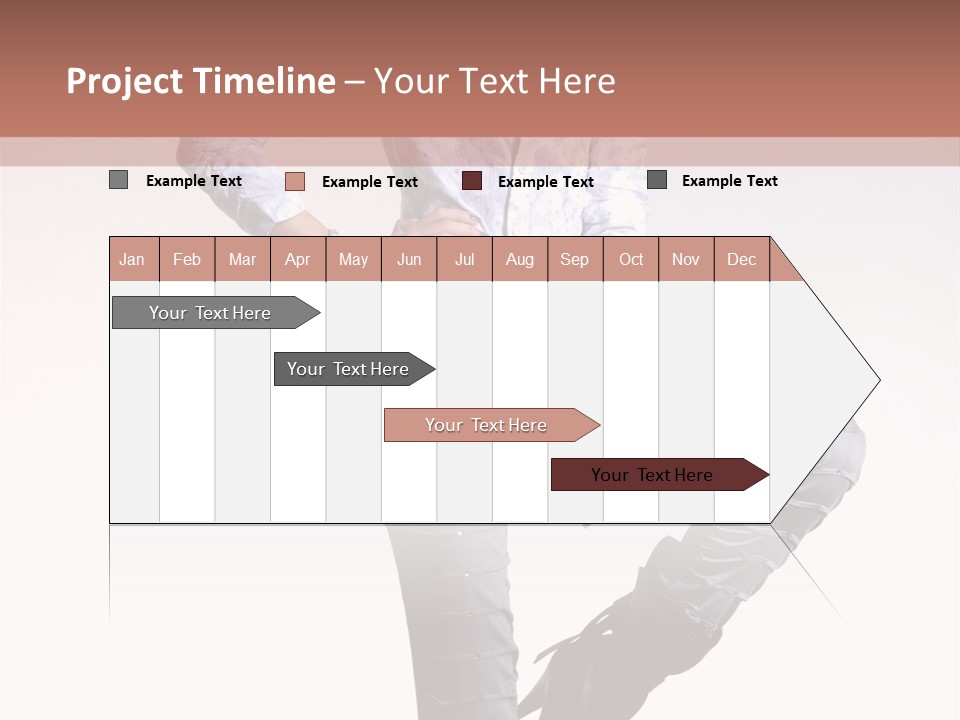 Project Timeline – Your Text Here

Example Text Example Text Example Text Example Text

| Jan | Feb | Mar | Apr | May | Jun | Jul | Aug | Sep | Oct | Nov | Dec |
|---|---|---|---|---|---|---|---|---|---|---|---|

Your Text Here

Your Text Here

Your Text Here

Your Text Here